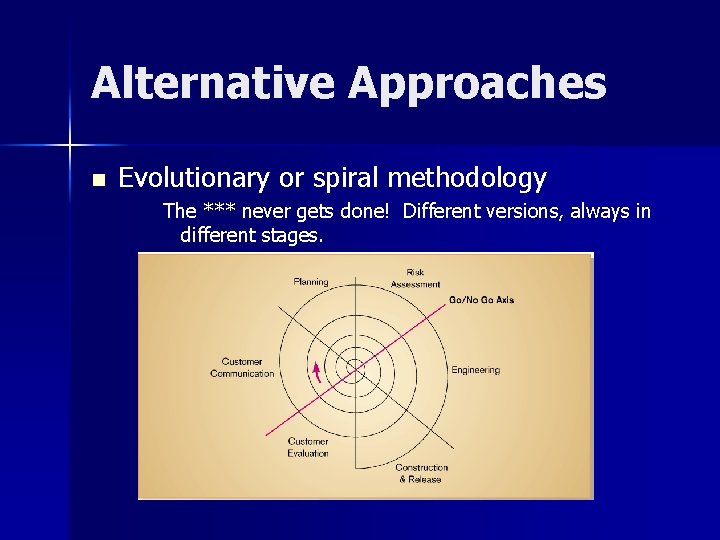 Alternative Approaches

Evolutionary or spiral methodology

The *** never gets done! Different versions, always in different stages.

Planning

Risk Assessment

Go/No Go Axis

Customer Communication

Engineering

Customer Evaluation

Construction & Release